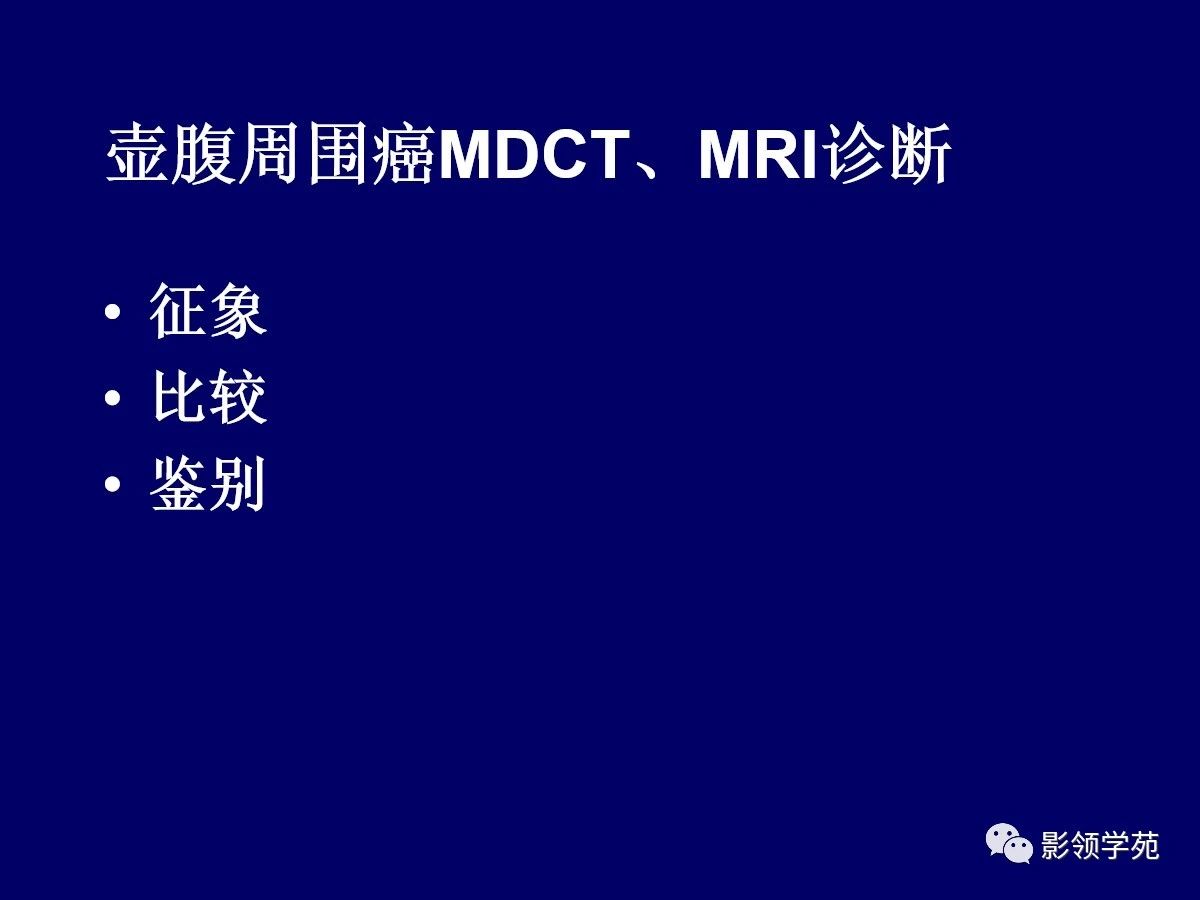 壶腹周围癌MDCT、MRI诊断

• 征象
• 比较
• 鉴别

影领学苑